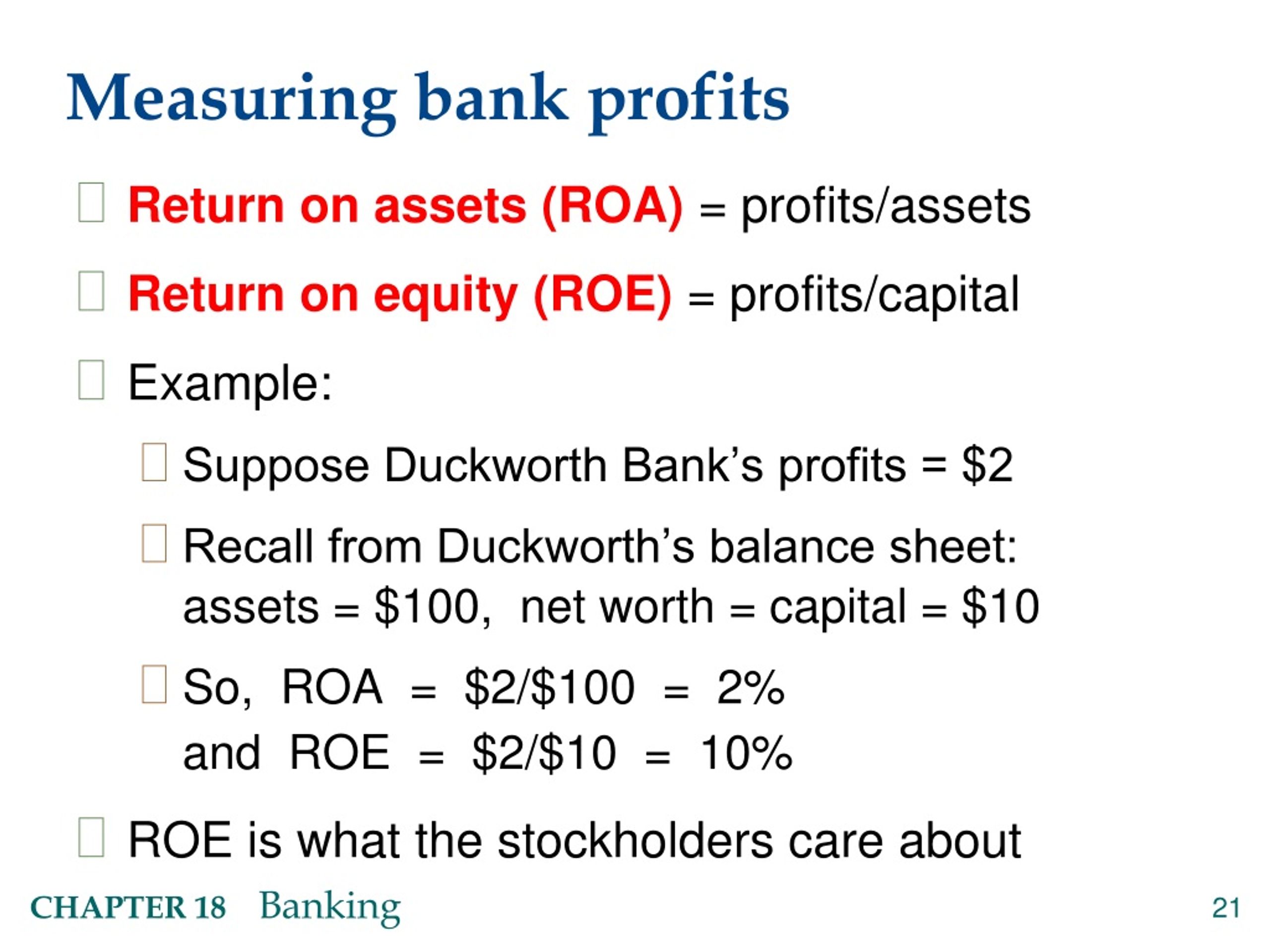 Measuring bank profits

Return on assets (ROA) = profits/assets

Return on equity (ROE) = profits/capital

Example:

Suppose Duckworth Bank's profits = \$2

Recall from Duckworth's balance sheet: assets = \$100, net worth = capital = \$10

So, ROA = \$2/\$100 = 2% and ROE = \$2/\$10 = 10%

ROE is what the stockholders care about

CHAPTER 18 Banking

21